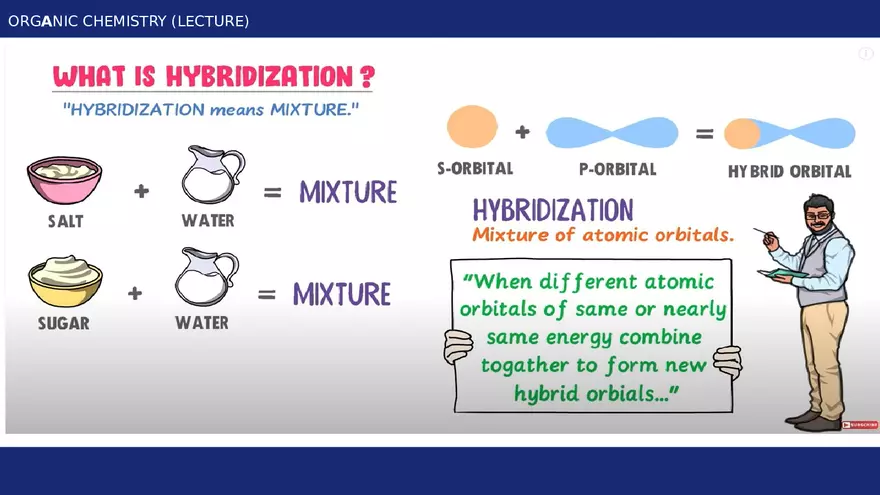 ORGANIC CHEMISTRY (LECTURE)

WHAT IS HYBRIDIZATION ?

"HYBRIDIZATION means MIXTURE."

SALT + WATER = MIXTURE

SUGAR + WATER = MIXTURE

S-ORBITAL + P-ORBITAL = HYBRID ORBITAL

HYBRIDIZATION

Mixture of atomic orbitals.

"When different atomic orbitals of same or nearly same energy combine togather to form new hybrid orbials..."

SUBSCRIBE